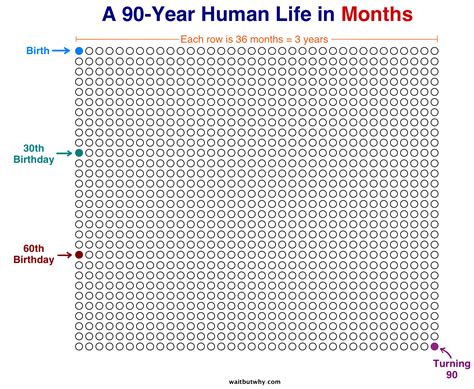 A 90-Year Human Life in Months

Each row is 36 months = 3 years

Birth

30th Birthday

60th Birthday

Turning 90

waitbutwhy.com